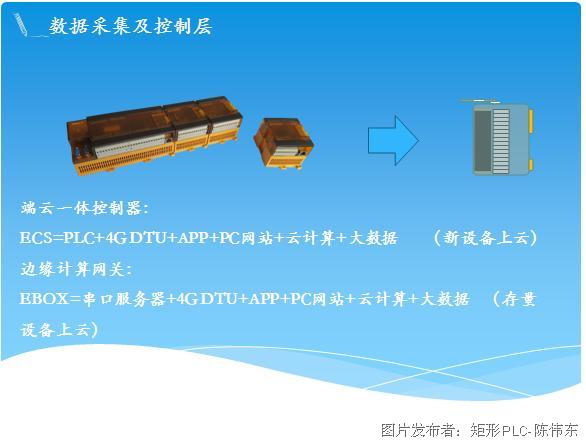 数据采集及控制层

端云一体控制器:

ECS=PLC+4G DTU+APP+PC网站+云计算+大数据　（新设备上云）

边缘计算网关:

EBOX=串口服务器+4G DTU+APP+PC网站+云计算+大数据　（存量设备上云）

图片发布者：矩形PLC-陈伟东